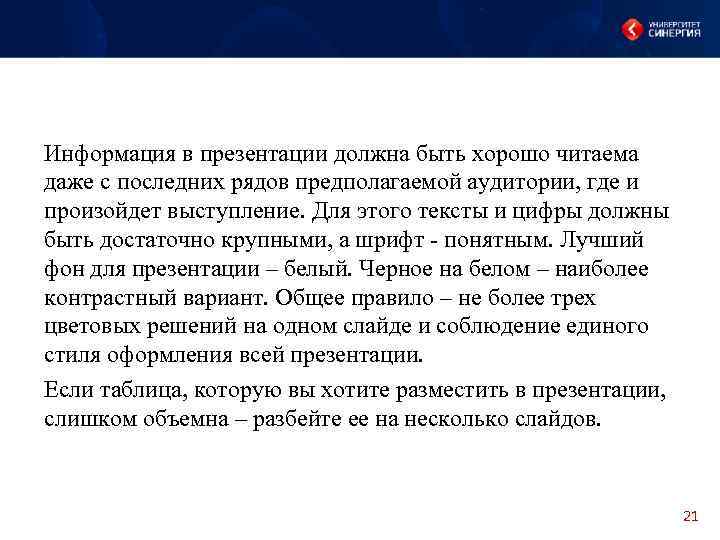 УНИВЕРСИТЕТ СИНЕРГИЯ

Информация в презентации должна быть хорошо читаема даже с последних рядов предполагаемой аудитории, где и произойдет выступление. Для этого тексты и цифры должны быть достаточно крупными, а шрифт - понятным. Лучший фон для презентации – белый. Черное на белом – наиболее контрастный вариант. Общее правило – не более трех цветовых решений на одном слайде и соблюдение единого стиля оформления всей презентации.

Если таблица, которую вы хотите разместить в презентации, слишком объемна – разбейте ее на несколько слайдов.

21